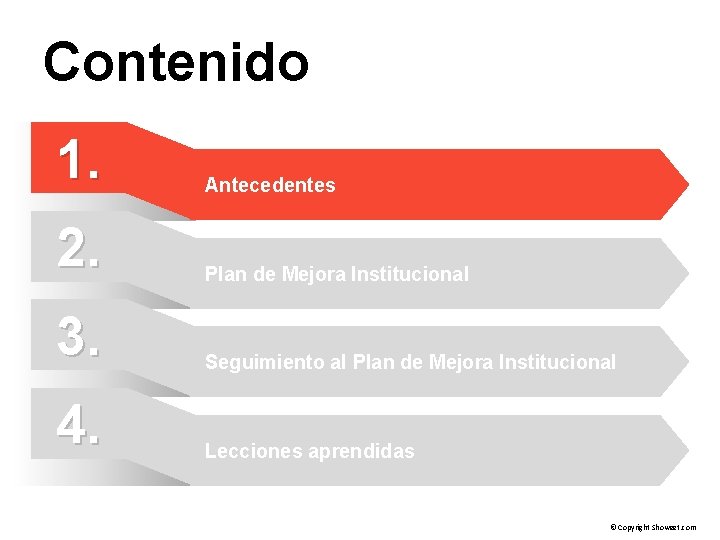 Contenido

1.
Antecedentes

2.
Plan de Mejora Institucional

3.
Seguimiento al Plan de Mejora Institucional

4.
Lecciones aprendidas

© Copyright Showeet.com